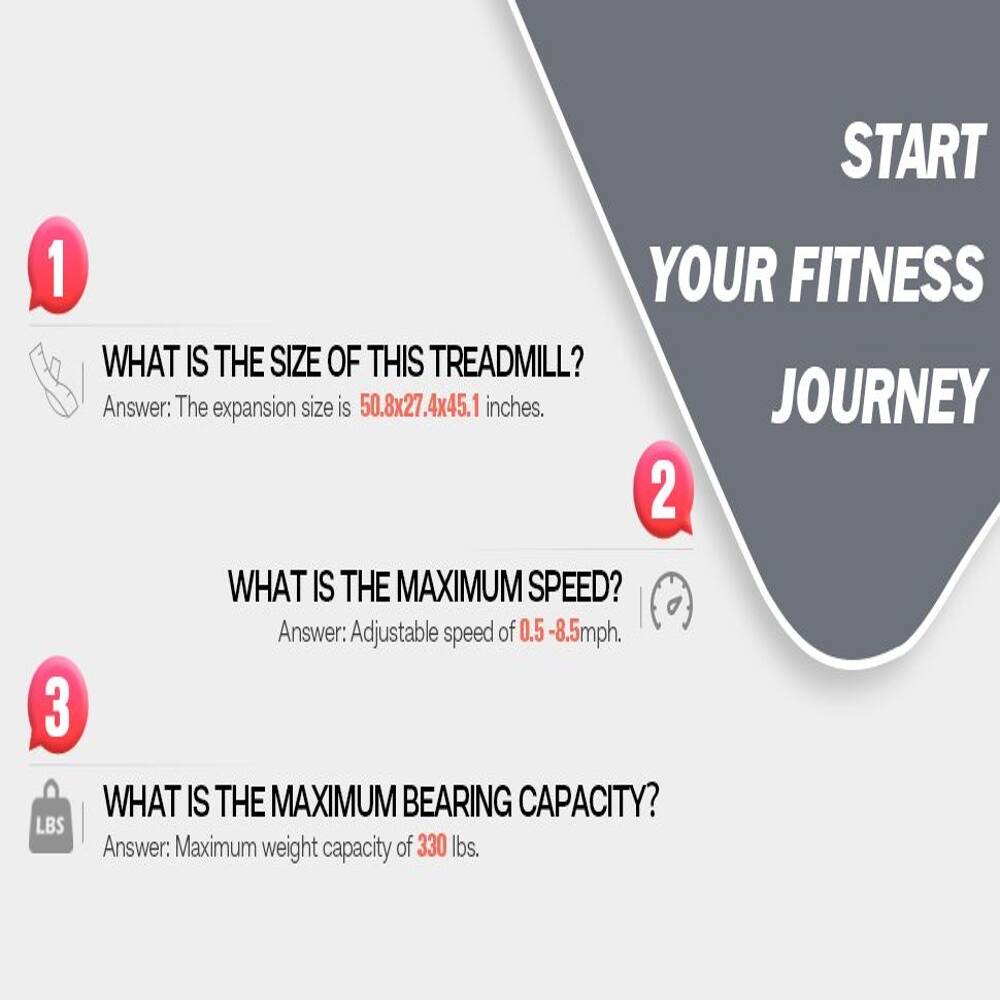 START YOUR FITNESS JOURNEY

1

WHAT IS THE SIZE OF THIS TREADMILL?
Answer: The expansion size is 50.8x27.4x45.1 inches.

2

WHAT IS THE MAXIMUM SPEED?
Answer: Adjustable speed of 0.5 -8.5mph.

3

LBS

WHAT IS THE MAXIMUM BEARING CAPACITY?
Answer: Maximum weight capacity of 330 lbs.